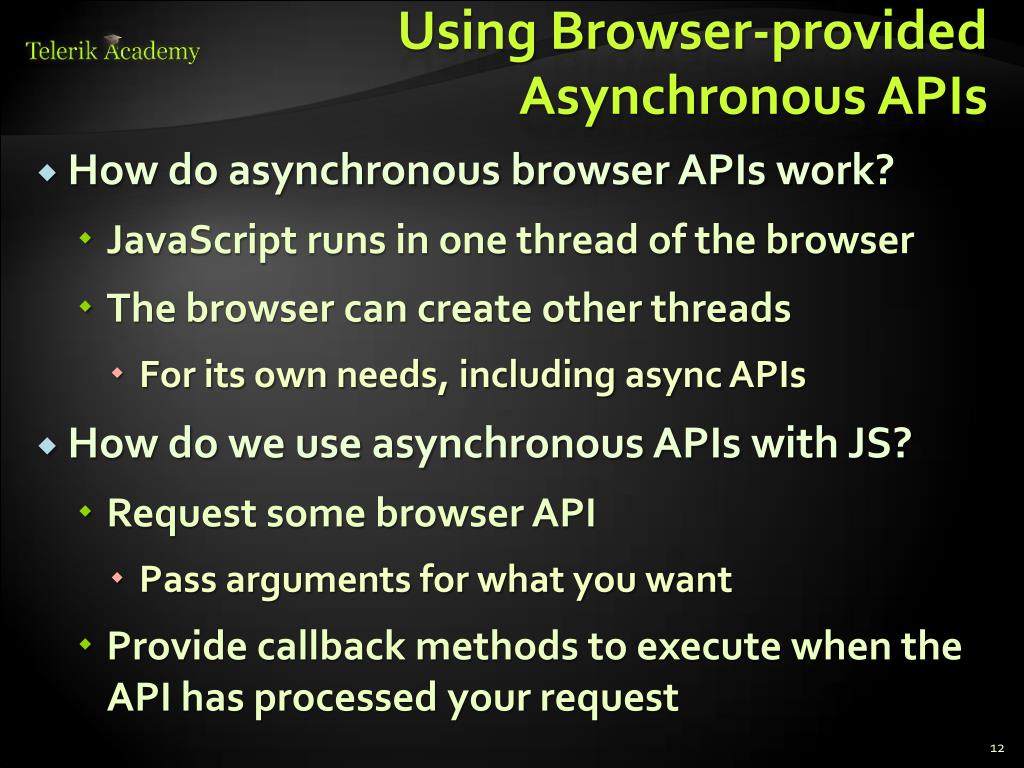 Telerik Academy

Using Browser-provided Asynchronous APIs

How do asynchronous browser APIs work?

JavaScript runs in one thread of the browser

The browser can create other threads

For its own needs, including async APIs

How do we use asynchronous APIs with JS?

Request some browser API

Pass arguments for what you want

Provide callback methods to execute when the API has processed your request

12